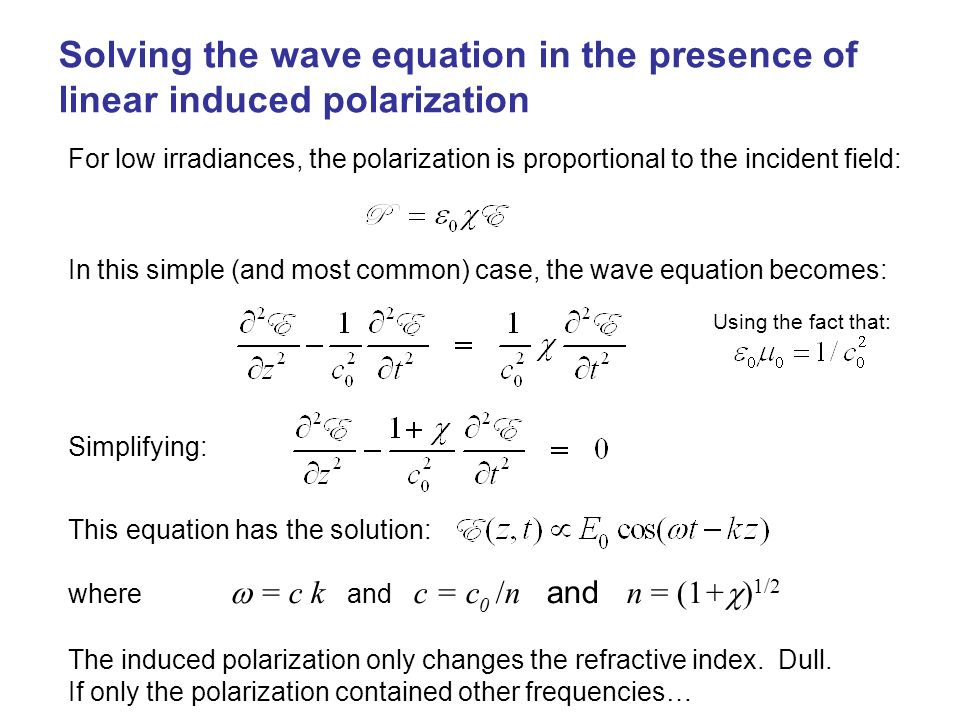 Solving the wave equation in the presence of linear induced polarization

For low irradiances, the polarization is proportional to the incident field:

$\mathscr{P} = \varepsilon_0 \chi \mathscr{E}$

In this simple (and most common) case, the wave equation becomes:

$\frac{\partial^2 \mathscr{E}}{\partial z^2} - \frac{1}{c_0^2}\frac{\partial^2 \mathscr{E}}{\partial t^2} = \frac{1}{c_0^2}\chi\frac{\partial^2 \mathscr{E}}{\partial t^2}$

Using the fact that:
$\varepsilon_0 \mu_0 = 1/c_0^2$

Simplifying: $\frac{\partial^2 \mathscr{E}}{\partial z^2} - \frac{1+\chi}{c_0^2}\frac{\partial^2 \mathscr{E}}{\partial t^2} = 0$

This equation has the solution: $\mathscr{E}(z,t) \propto E_0 \cos(\omega t - kz)$

where $\omega = c\,k$ and $c = c_0/n$ and $n = (1+\chi)^{1/2}$

The induced polarization only changes the refractive index. Dull.
If only the polarization contained other frequencies…